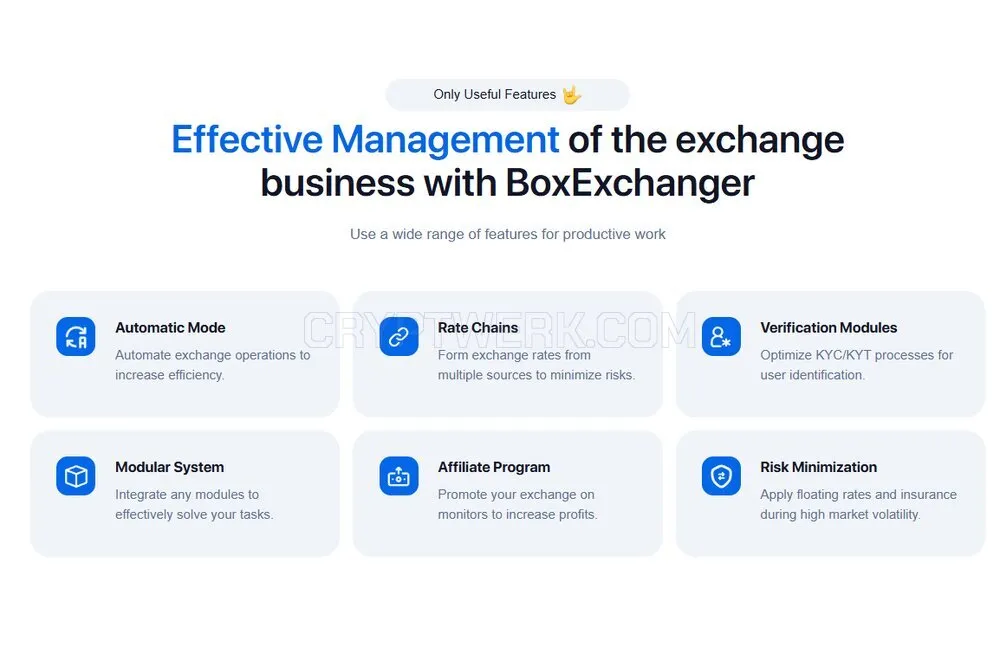 Only Useful Features 🤟

Effective Management of the exchange business with BoxExchanger

Use a wide range of features for productive work

CRYPTWERK.COM

Automatic Mode
Automate exchange operations to increase efficiency.

Rate Chains
Form exchange rates from multiple sources to minimize risks.

Verification Modules
Optimize KYC/KYT processes for user identification.

Modular System
Integrate any modules to effectively solve your tasks.

Affiliate Program
Promote your exchange on monitors to increase profits.

Risk Minimization
Apply floating rates and insurance during high market volatility.